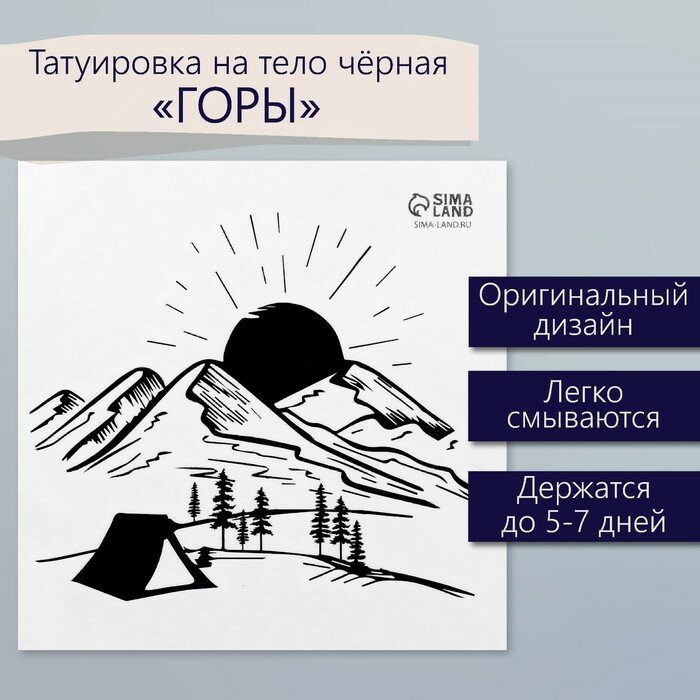 Татуировка на тело чёрная
«ГОРЫ»

SIMA LAND
SIMA-LAND.RU

Оригинальный дизайн

Легко смываются

Держатся до 5-7 дней